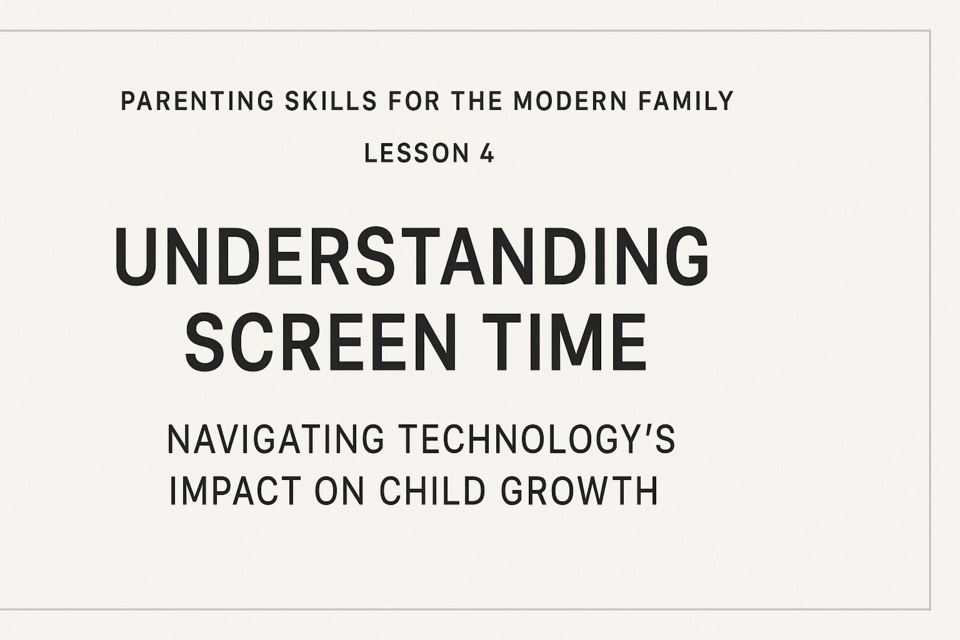 PARENTING SKILLS FOR THE MODERN FAMILY

LESSON 4

UNDERSTANDING SCREEN TIME

NAVIGATING TECHNOLOGY'S IMPACT ON CHILD GROWTH